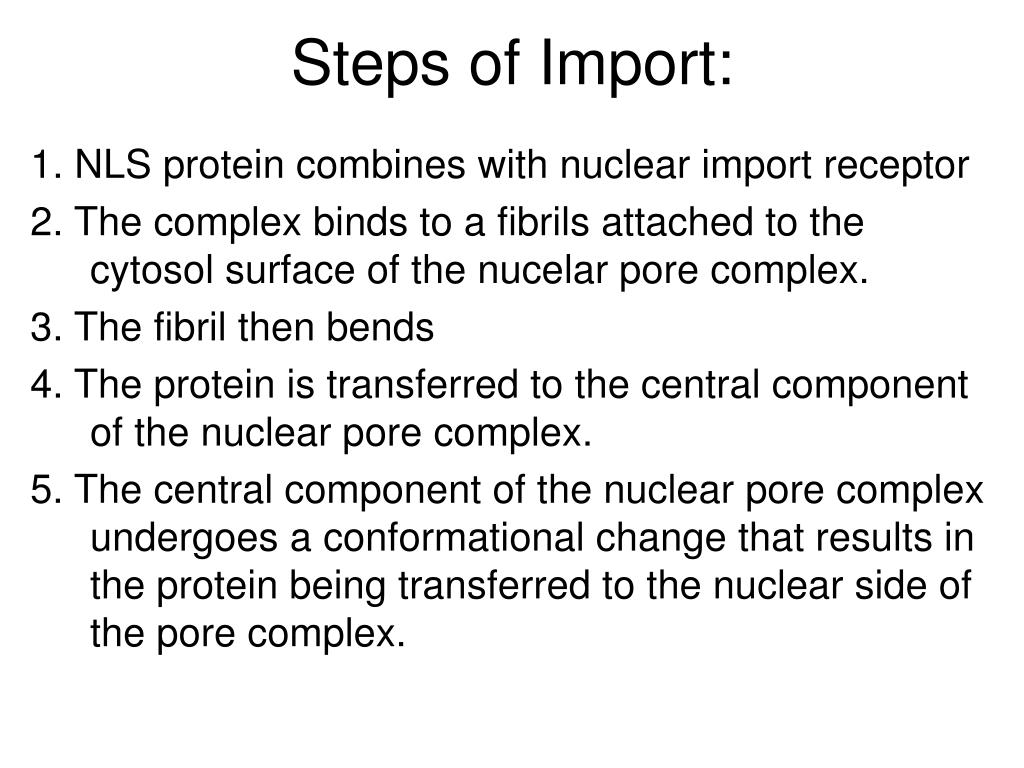 Steps of Import:

1. NLS protein combines with nuclear import receptor

2. The complex binds to a fibrils attached to the cytosol surface of the nucelar pore complex.

3. The fibril then bends

4. The protein is transferred to the central component of the nuclear pore complex.

5. The central component of the nuclear pore complex undergoes a conformational change that results in the protein being transferred to the nuclear side of the pore complex.